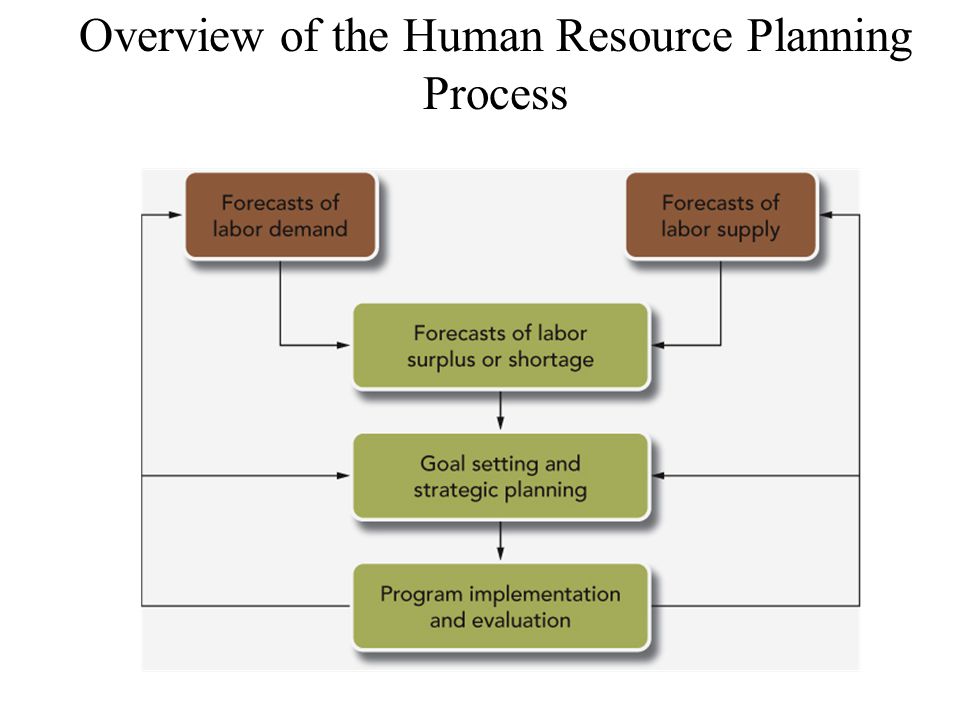 Overview of the Human Resource Planning Process

Forecasts of labor demand

Forecasts of labor supply

Forecasts of labor surplus or shortage

Goal setting and strategic planning

Program implementation and evaluation